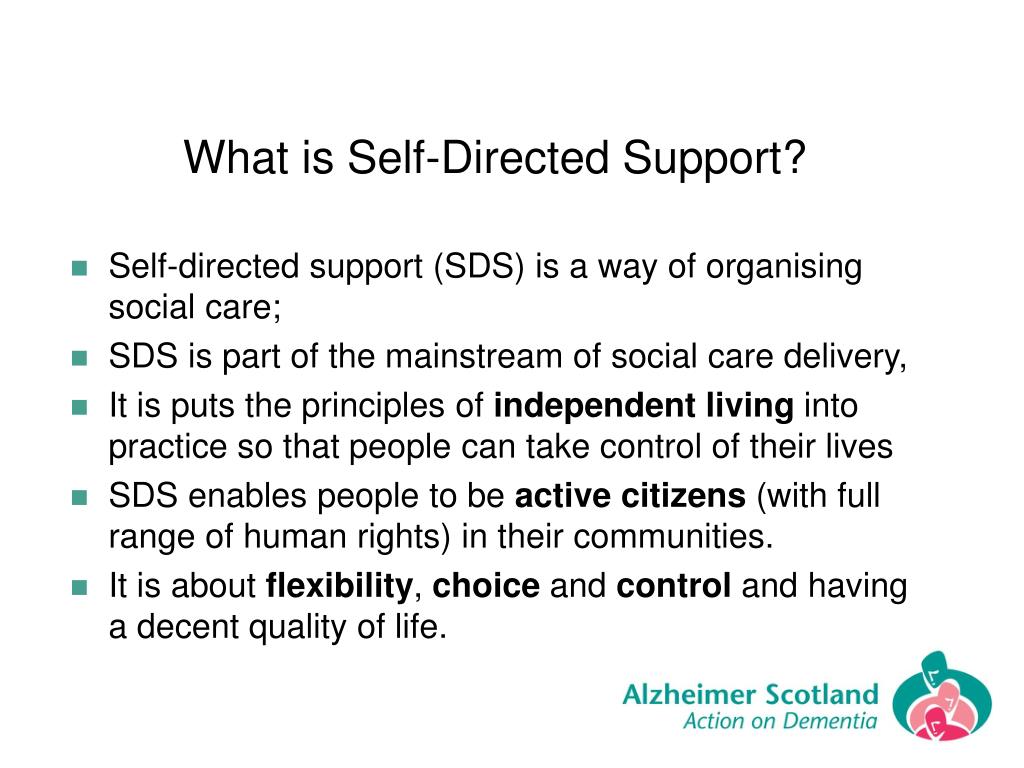 What is Self-Directed Support?

- Self-directed support (SDS) is a way of organising social care;
- SDS is part of the mainstream of social care delivery,
- It is puts the principles of **independent living** into practice so that people can take control of their lives
- SDS enables people to be **active citizens** (with full range of human rights) in their communities.
- It is about **flexibility**, **choice** and **control** and having a decent quality of life.

Alzheimer Scotland
Action on Dementia